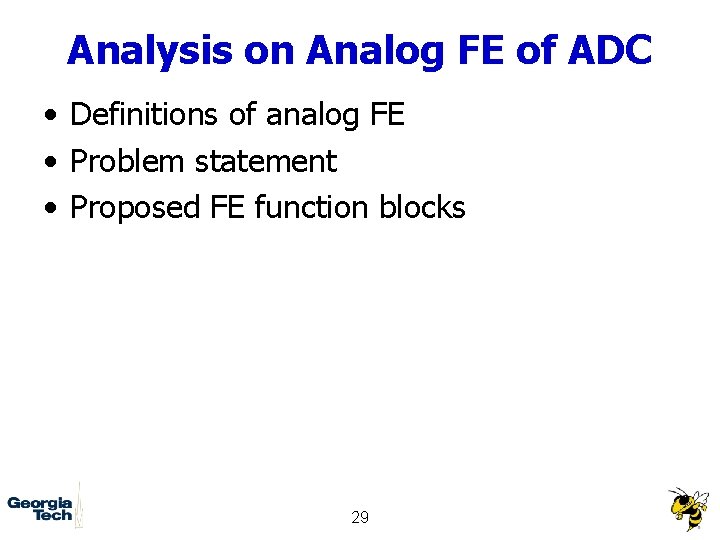 Analysis on Analog FE of ADC

• Definitions of analog FE
• Problem statement
• Proposed FE function blocks

Georgia Tech

29